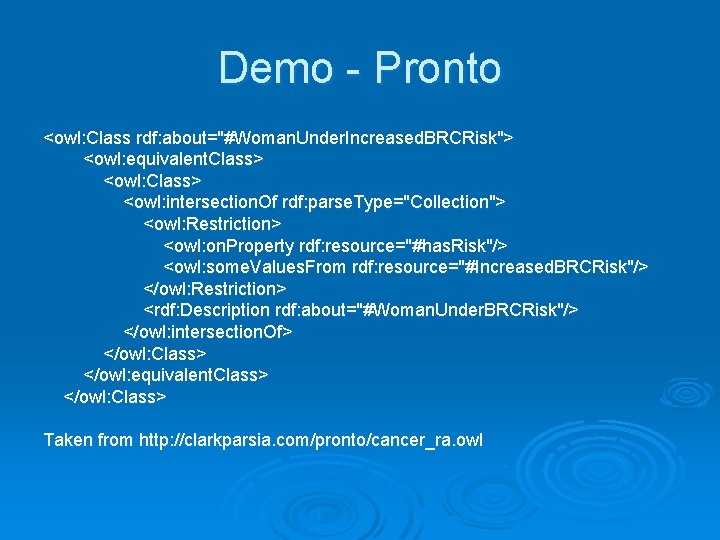 Demo - Pronto

<owl:Class rdf:about="#WomanUnderIncreasedBRCRisk">
<owl:equivalentClass>
<owl:Class>
<owl:intersectionOf rdf:parseType="Collection">
<owl:Restriction>
<owl:onProperty rdf:resource="#hasRisk"/>
<owl:someValuesFrom rdf:resource="#IncreasedBRCRisk"/>
</owl:Restriction>
<rdf:Description rdf:about="#WomanUnderBRCRisk"/>
</owl:intersectionOf>
</owl:Class>
</owl:equivalentClass>
</owl:Class>

Taken from http://clarkparsia.com/pronto/cancer_ra.owl